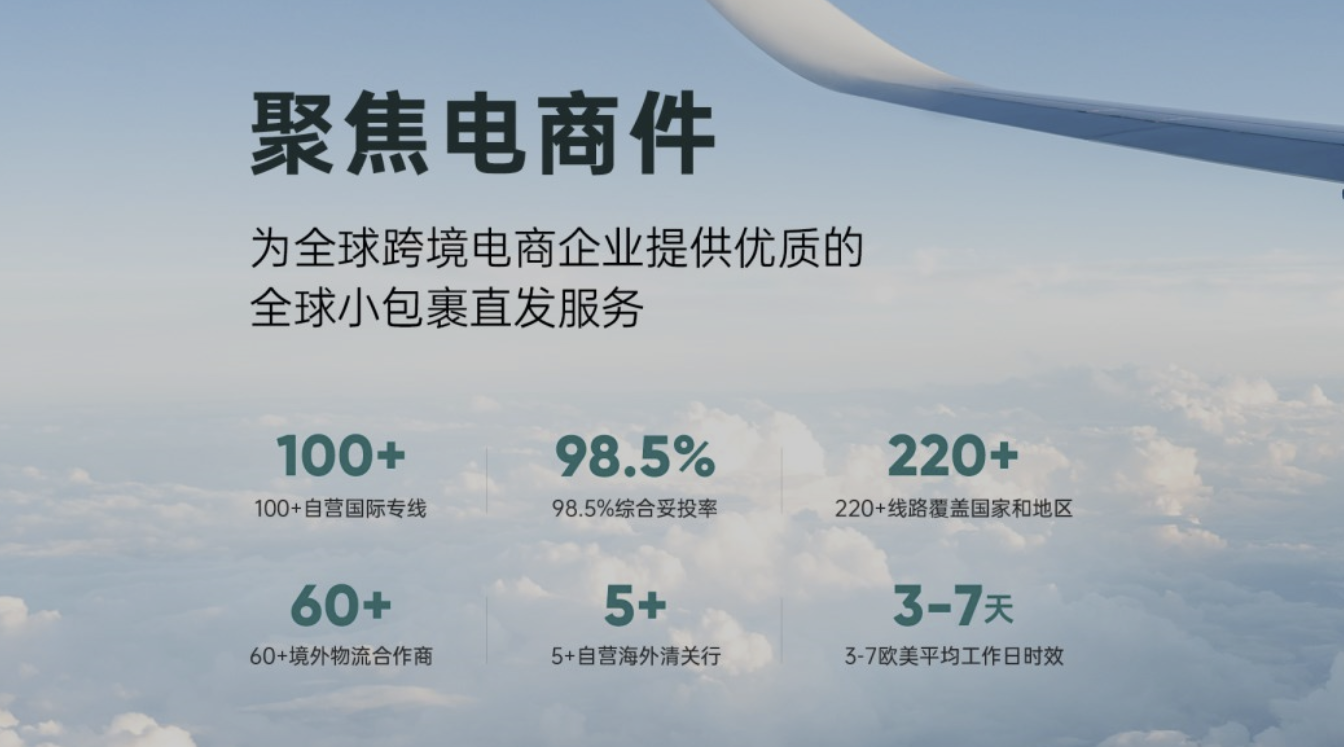 聚焦电商件

为全球跨境电商企业提供优质的全球小包裹直发服务

100+
100+自营国际专线

98.5%
98.5%综合妥投率

220+
220+线路覆盖国家和地区

60+
60+境外物流合作商

5+
5+自营海外清关行

3-7天
3-7欧美平均工作日时效